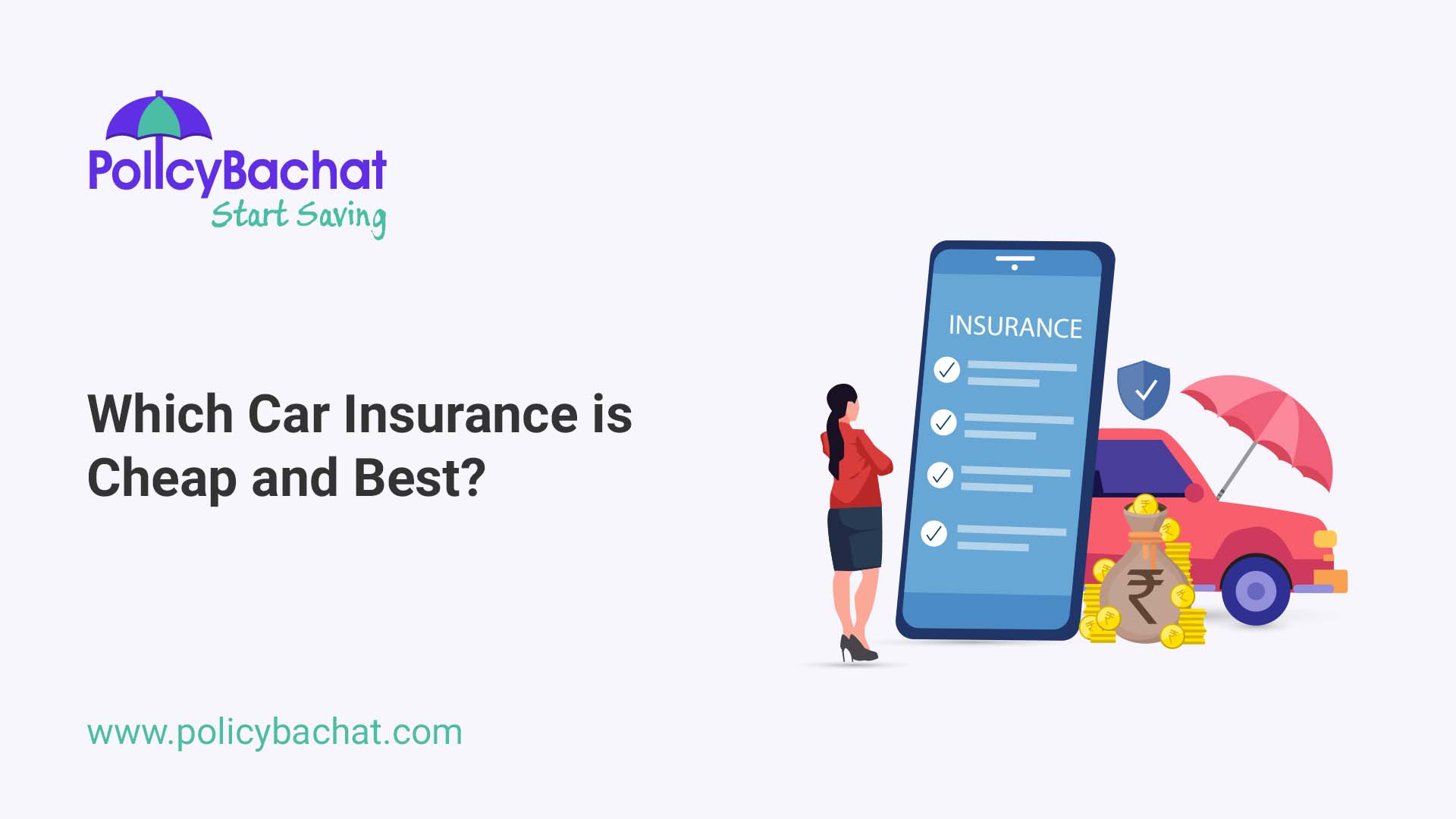 PolicyBachat
Start Saving

Which Car Insurance is Cheap and Best?

INSURANCE

₹

www.policybachat.com